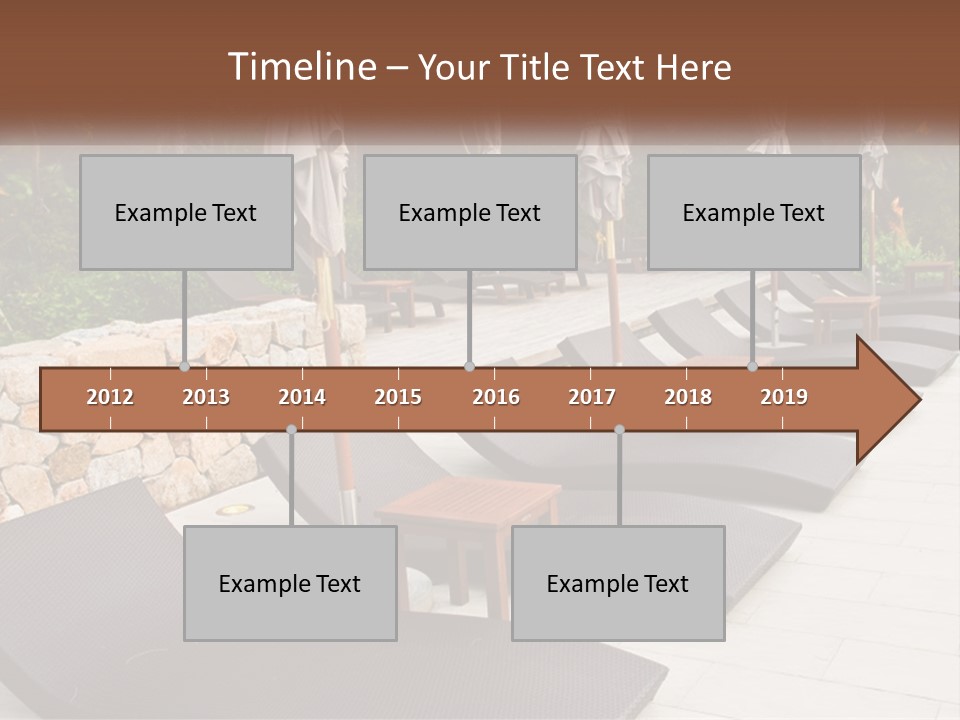 Timeline – Your Title Text Here

Example Text

Example Text

Example Text

2012 2013 2014 2015 2016 2017 2018 2019

Example Text

Example Text